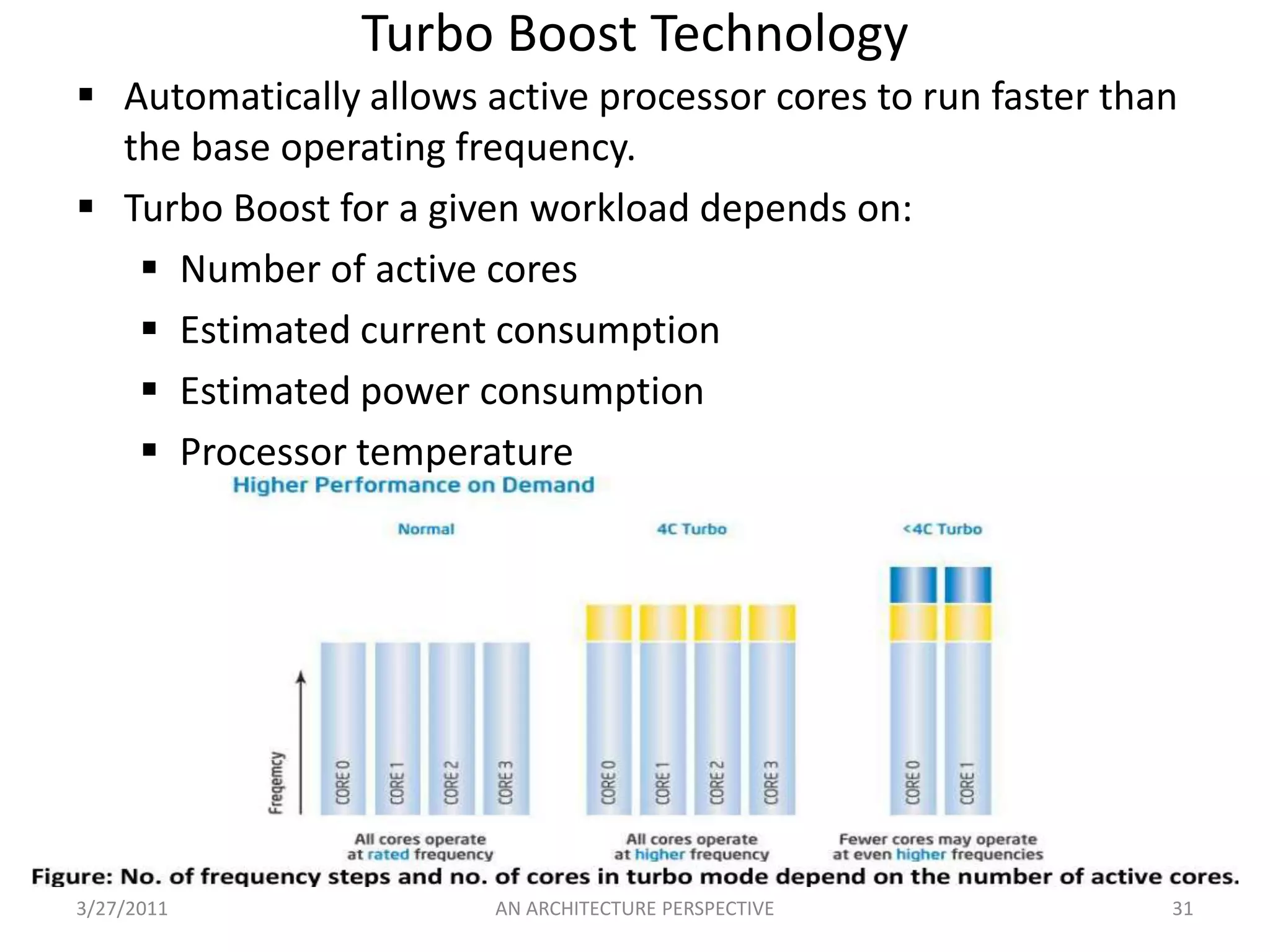 Turbo Boost Technology

▪ Automatically allows active processor cores to run faster than the base operating frequency.

▪ Turbo Boost for a given workload depends on:

▪ Number of active cores

▪ Estimated current consumption

▪ Estimated power consumption

▪ Processor temperature

Higher Performance on Demand

Normal

4C Turbo

<4C Turbo

Freqemcy

CORE 0 CORE 1 CORE 2 CORE 3

CORE 0 CORE 1 CORE 2 CORE 3

CORE 0 CORE 1

All cores operate at rated frequency

All cores operate at higher frequency

Fewer cores may operate at even higher frequencies

Figure: No. of frequency steps and no. of cores in turbo mode depend on the number of active cores.

3/27/2011 AN ARCHITECTURE PERSPECTIVE 31